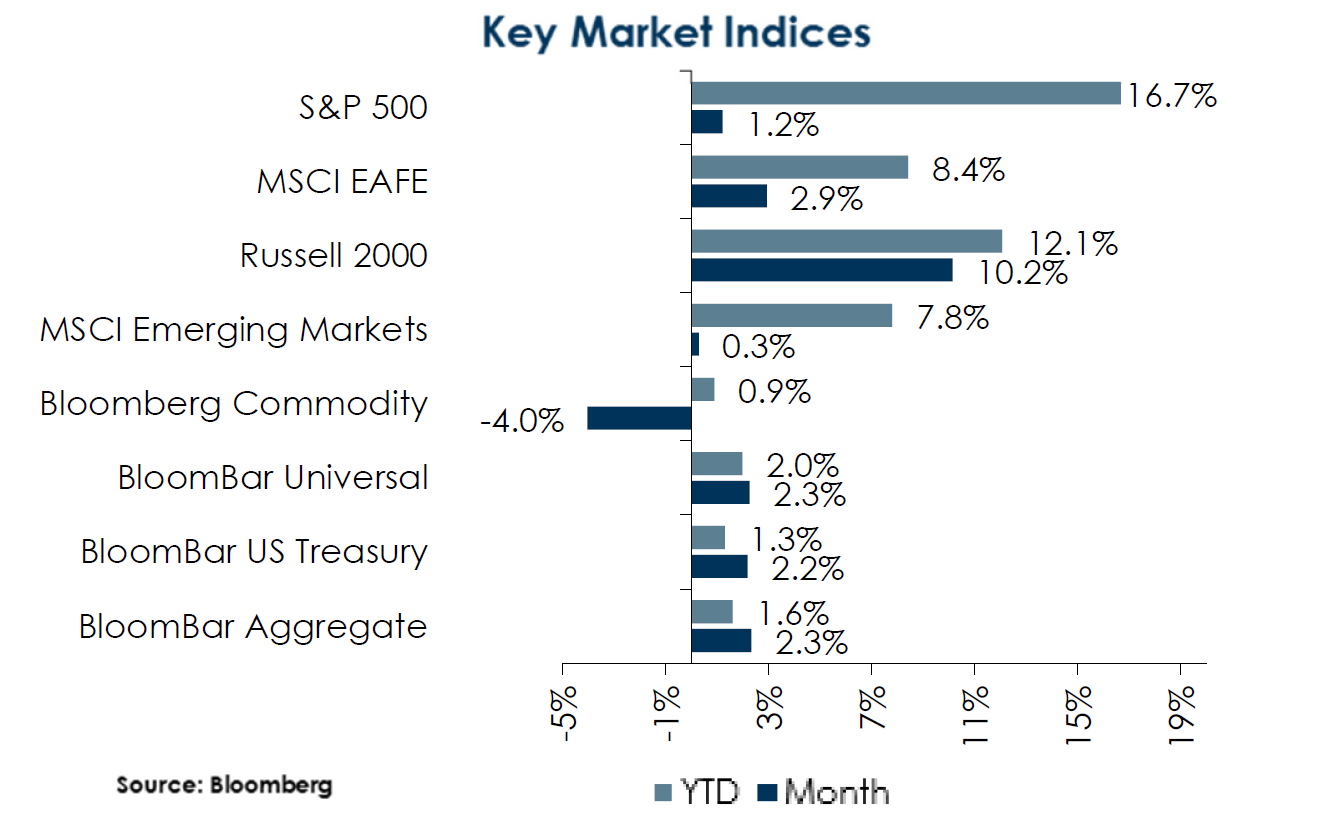 Key Market Indices

S&P 500
16.7%
1.2%

MSCI EAFE
8.4%
2.9%

Russell 2000
12.1%
10.2%

MSCI Emerging Markets
7.8%
0.3%

Bloomberg Commodity
0.9%
-4.0%

BloomBar Universal
2.0%
2.3%

BloomBar US Treasury
1.3%
2.2%

BloomBar Aggregate
1.6%
2.3%

-5%
-1%
3%
7%
11%
15%
19%

Source: Bloomberg

YTD Month